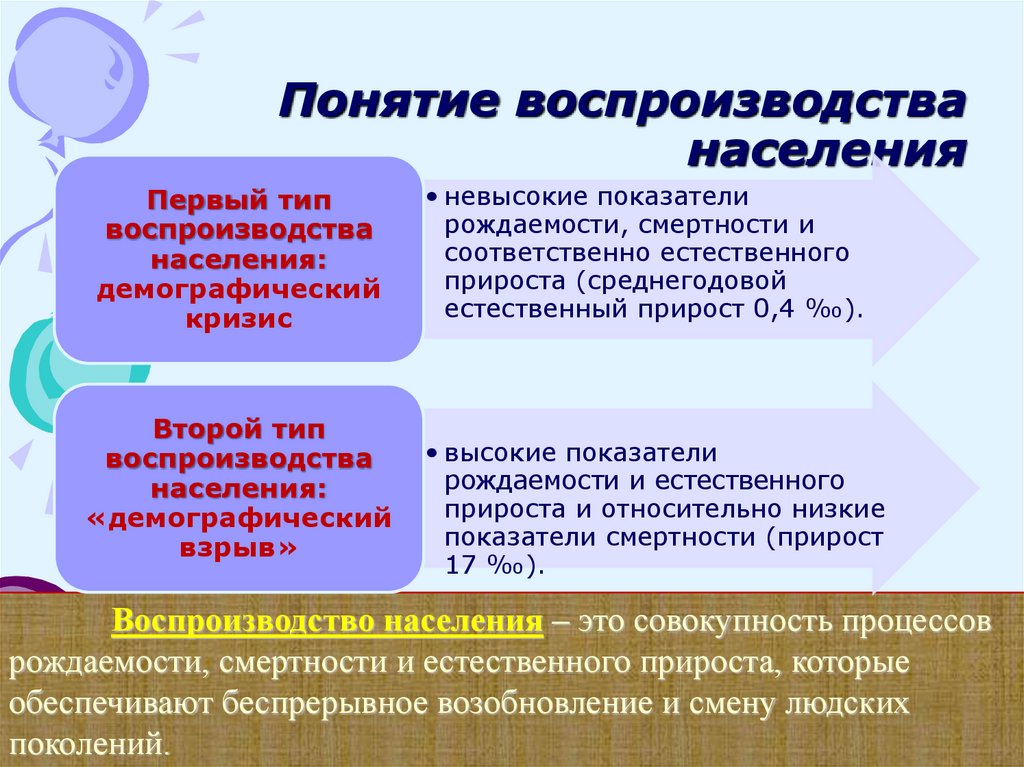 Понятие воспроизводства населения

Первый тип воспроизводства населения: демографический кризис

• невысокие показатели рождаемости, смертности и соответственно естественного прироста (среднегодовой естественный прирост 0,4 ‰).

Второй тип воспроизводства населения: «демографический взрыв»

• высокие показатели рождаемости и естественного прироста и относительно низкие показатели смертности (прирост 17 ‰).

Воспроизводство населения – это совокупность процессов рождаемости, смертности и естественного прироста, которые обеспечивают беспрерывное возобновление и смену людских поколений.